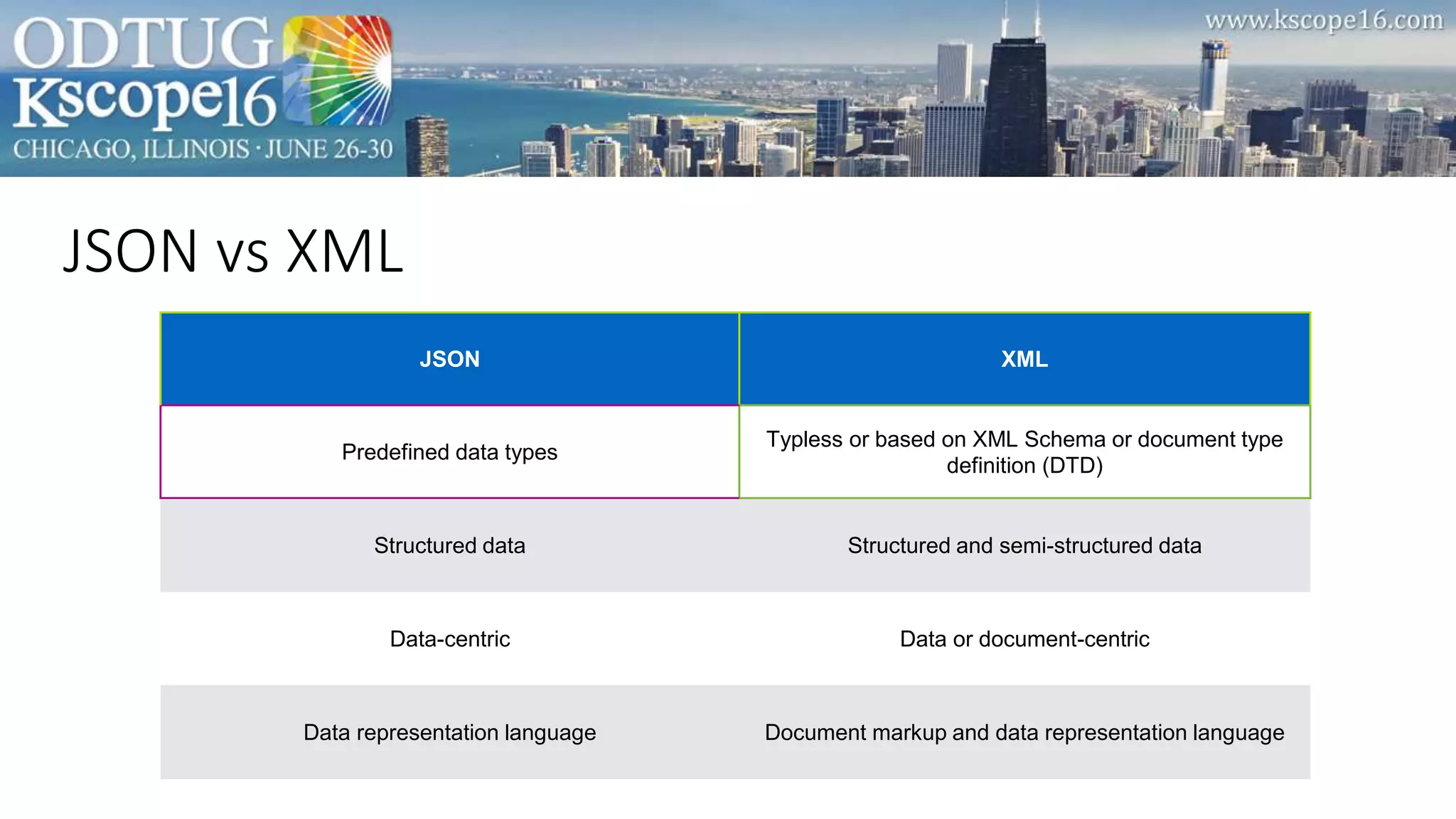 ODTUG
Kscope16
CHICAGO, ILLINOIS · JUNE 26-30

www.kscope16.com

JSON vs XML

| JSON | XML |
|---|---|
| Predefined data types | Typless or based on XML Schema or document type definition (DTD) |
| Structured data | Structured and semi-structured data |
| Data-centric | Data or document-centric |
| Data representation language | Document markup and data representation language |